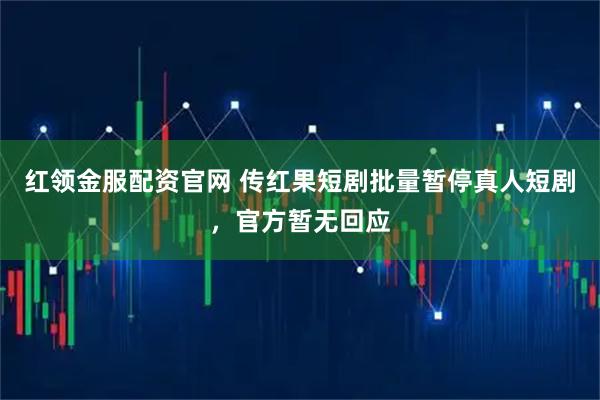 红领金服配资官网 传红果短剧批量暂停真人短剧，官方暂无回应